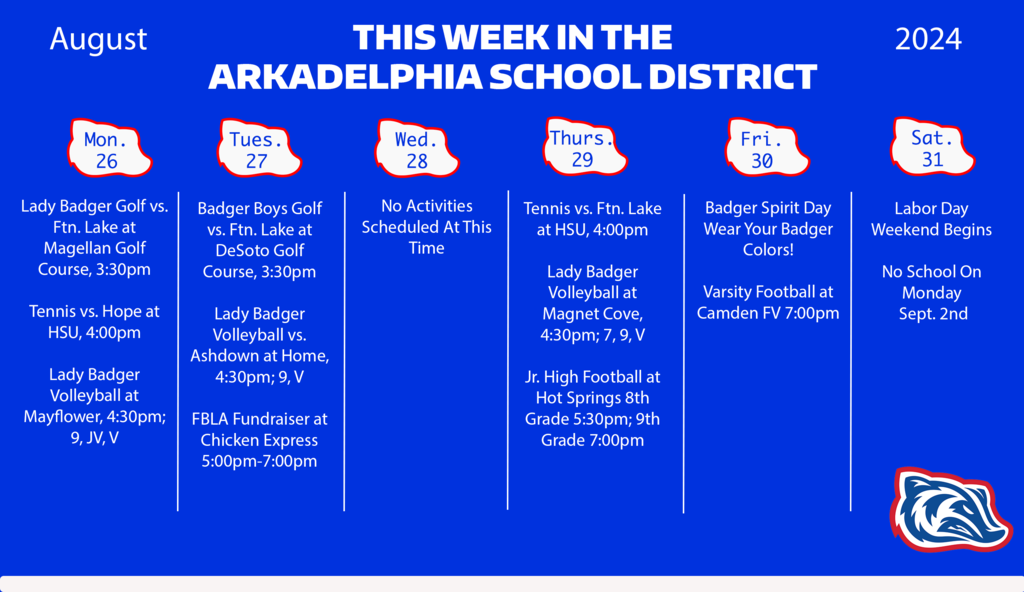 August

THIS WEEK IN THE ARKADELPHIA SCHOOL DISTRICT

2024

Mon. 26

Lady Badger Golf vs. Ftn. Lake at Magellan Golf Course, 3:30pm

Tennis vs. Hope at HSU, 4:00pm

Lady Badger Volleyball at Mayflower, 4:30pm; 9, JV, V

Tues. 27

Badger Boys Golf vs. Ftn. Lake at DeSoto Golf Course, 3:30pm

Lady Badger Volleyball vs. Ashdown at Home, 4:30pm; 9, V

FBLA Fundraiser at Chicken Express 5:00pm-7:00pm

Wed. 28

No Activities Scheduled At This Time

Thurs. 29

Tennis vs. Ftn. Lake at HSU, 4:00pm

Lady Badger Volleyball at Magnet Cove, 4:30pm; 7, 9, V

Jr. High Football at Hot Springs 8th Grade 5:30pm; 9th Grade 7:00pm

Fri. 30

Badger Spirit Day Wear Your Badger Colors!

Varsity Football at Camden FV 7:00pm

Sat. 31

Labor Day Weekend Begins

No School On Monday Sept. 2nd